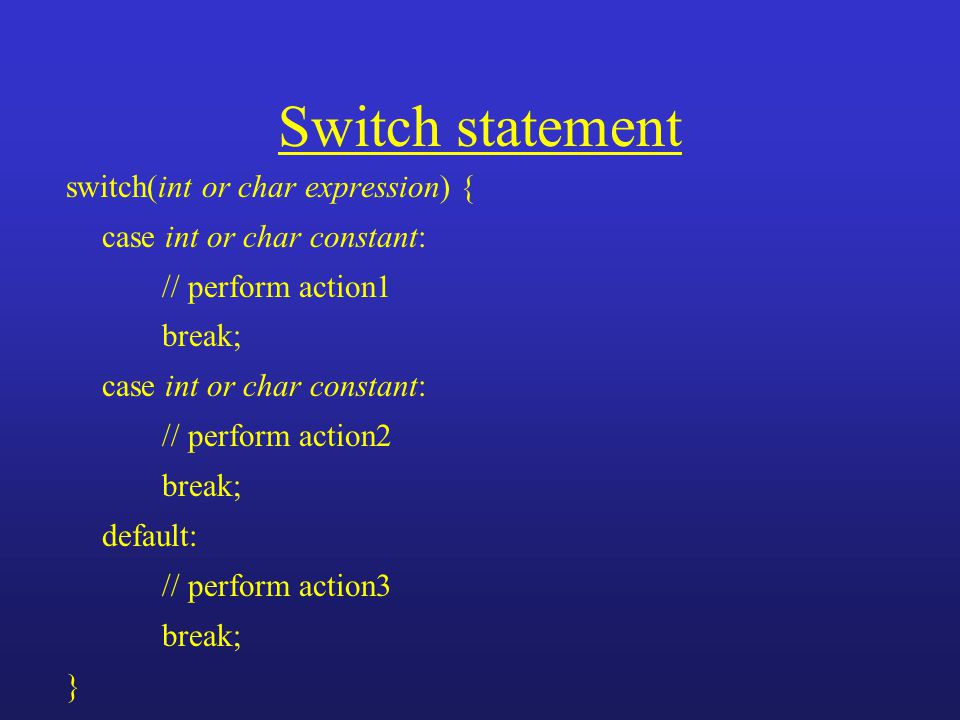 Switch statement

switch(int or char expression) {
case int or char constant:
// perform action1
break;
case int or char constant:
// perform action2
break;
default:
// perform action3
break;
}